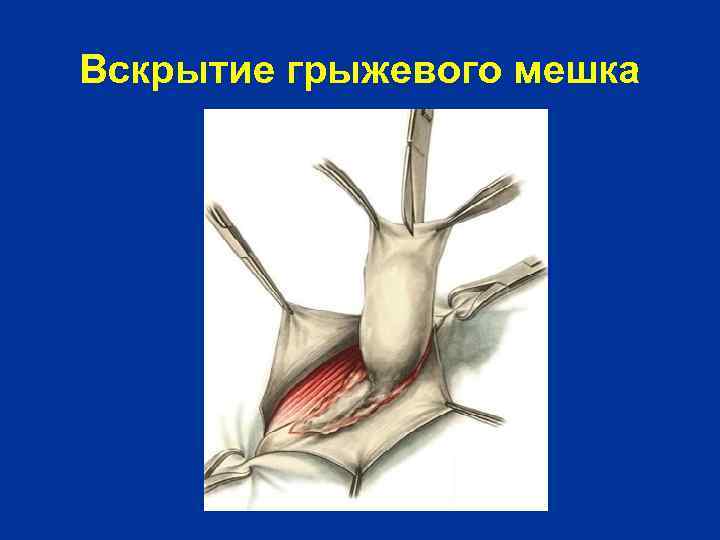 Вскрытие грыжевого мешка